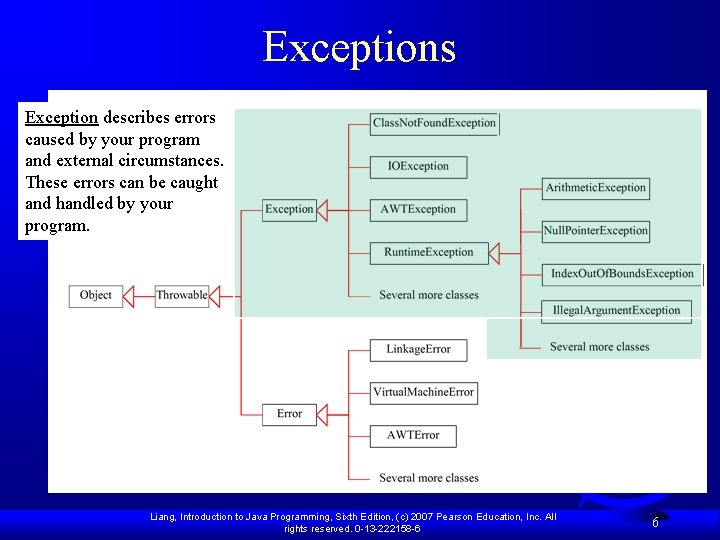 Exceptions

Exception describes errors caused by your program and external circumstances. These errors can be caught and handled by your program.

Object
Throwable
Exception
ClassNotFoundException
IOException
AWTException
RuntimeException
Several more classes
ArithmeticException
NullPointerException
IndexOutOfBoundsException
IllegalArgumentException
Several more classes
Error
LinkageError
VirtualMachineError
AWTError
Several more classes

Liang, Introduction to Java Programming, Sixth Edition, (c) 2007 Pearson Education, Inc. All rights reserved. 0-13-222158-6

6